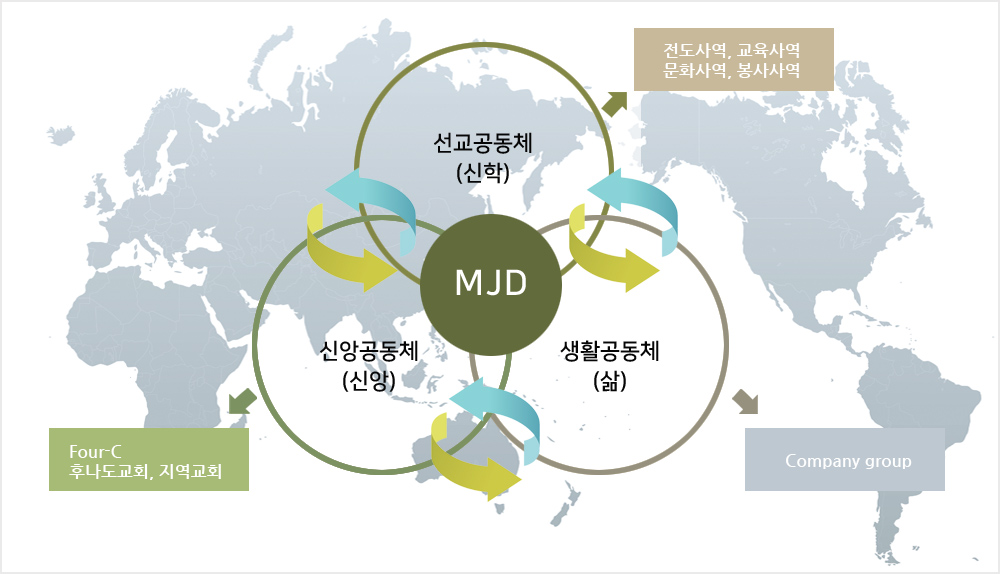 전도사역, 교육사역
문화사역, 봉사사역

선교공동체
(신학)

MJD

신앙공동체
(신앙)

생활공동체
(삶)

Four-C
후나도교회, 지역교회

Company group